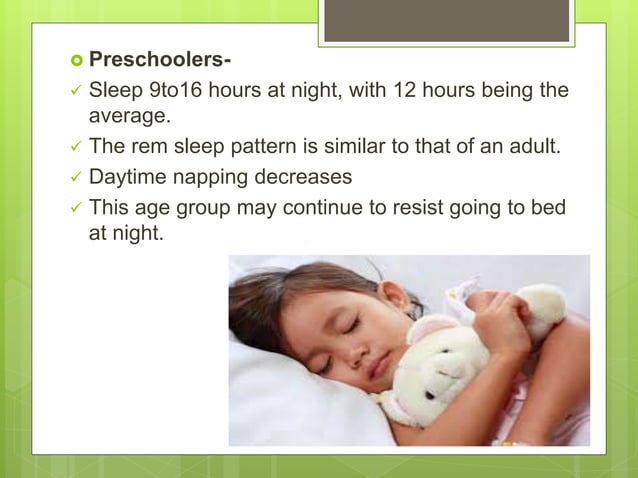 Preschoolers-

✓ Sleep 9to16 hours at night, with 12 hours being the average.

✓ The rem sleep pattern is similar to that of an adult.

✓ Daytime napping decreases

✓ This age group may continue to resist going to bed at night.